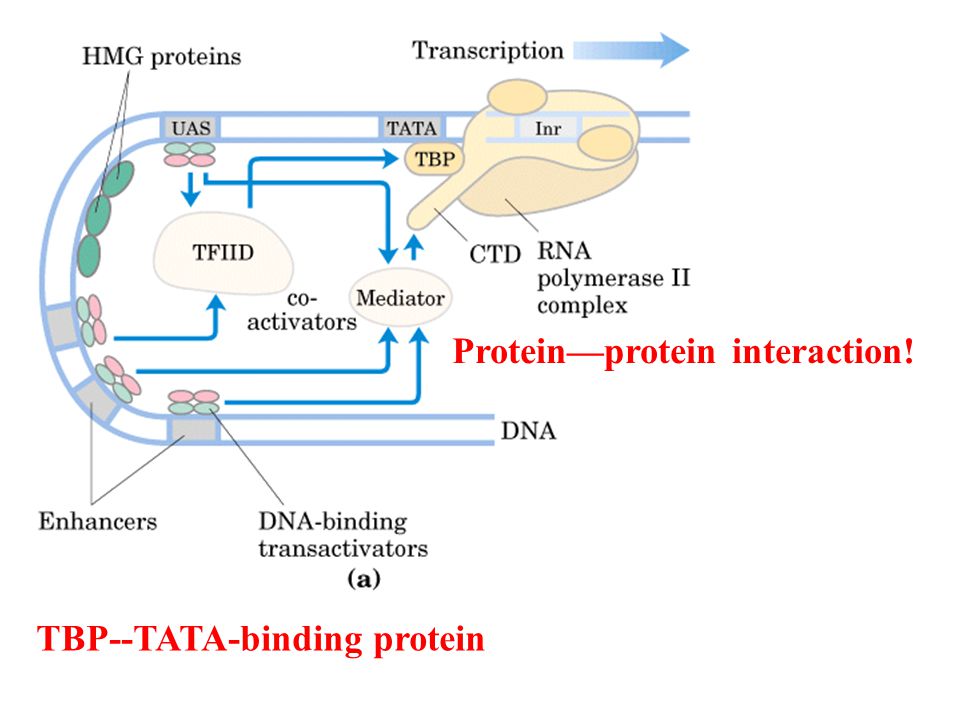 HMG proteins

Transcription

UAS

TATA

Inr

TBP

TFIID

co-activators

Mediator

CTD

RNA polymerase II complex

Protein—protein interaction!

DNA

Enhancers

DNA-binding transactivators

(a)

TBP--TATA-binding protein